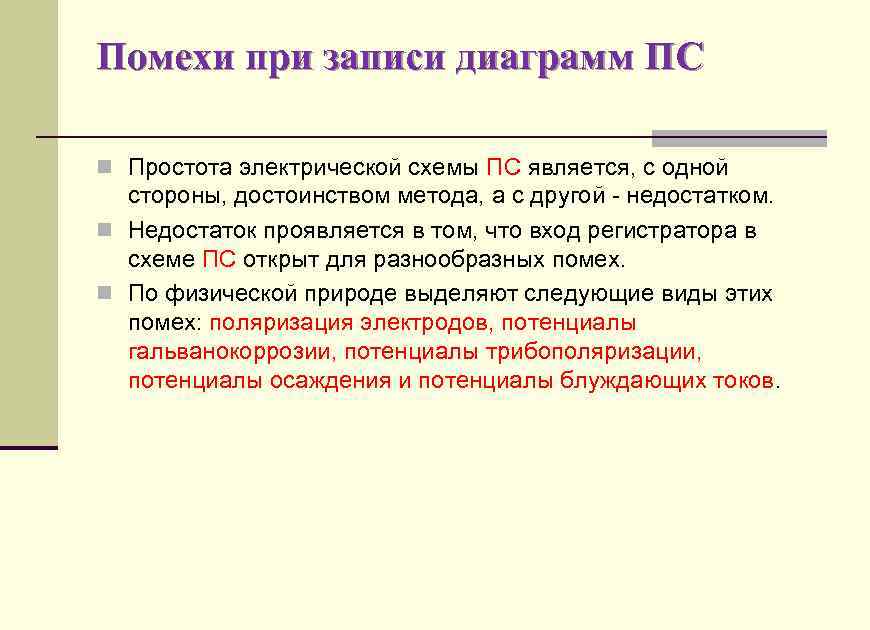 Помехи при записи диаграмм ПС

Простота электрической схемы ПС является, с одной стороны, достоинством метода, а с другой - недостатком.

Недостаток проявляется в том, что вход регистратора в схеме ПС открыт для разнообразных помех.

По физической природе выделяют следующие виды этих помех: поляризация электродов, потенциалы гальванокоррозии, потенциалы трибополяризации, потенциалы осаждения и потенциалы блуждающих токов.